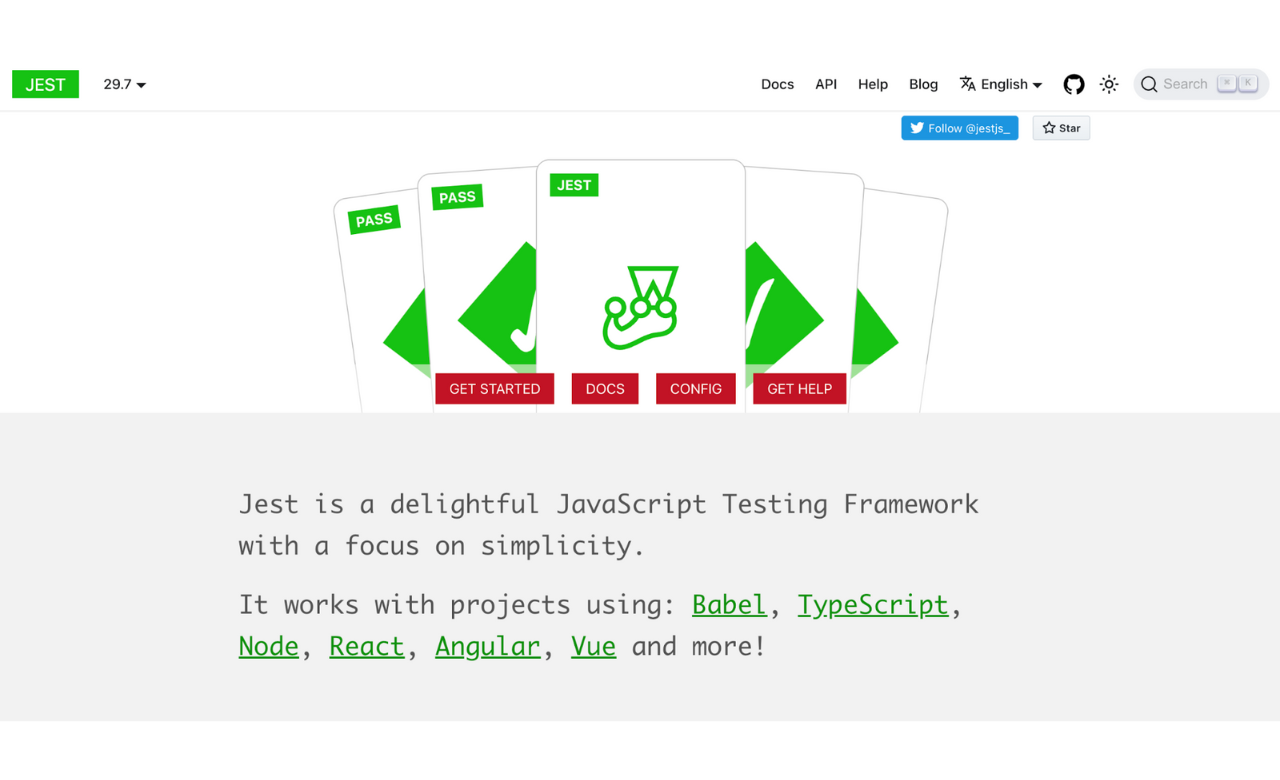 JEST 29.7

Docs API Help Blog English

Search ⌘ K

Follow @jestjs_ Star

PASS PASS JEST

GET STARTED DOCS CONFIG GET HELP

Jest is a delightful JavaScript Testing Framework with a focus on simplicity.

It works with projects using: Babel, TypeScript, Node, React, Angular, Vue and more!